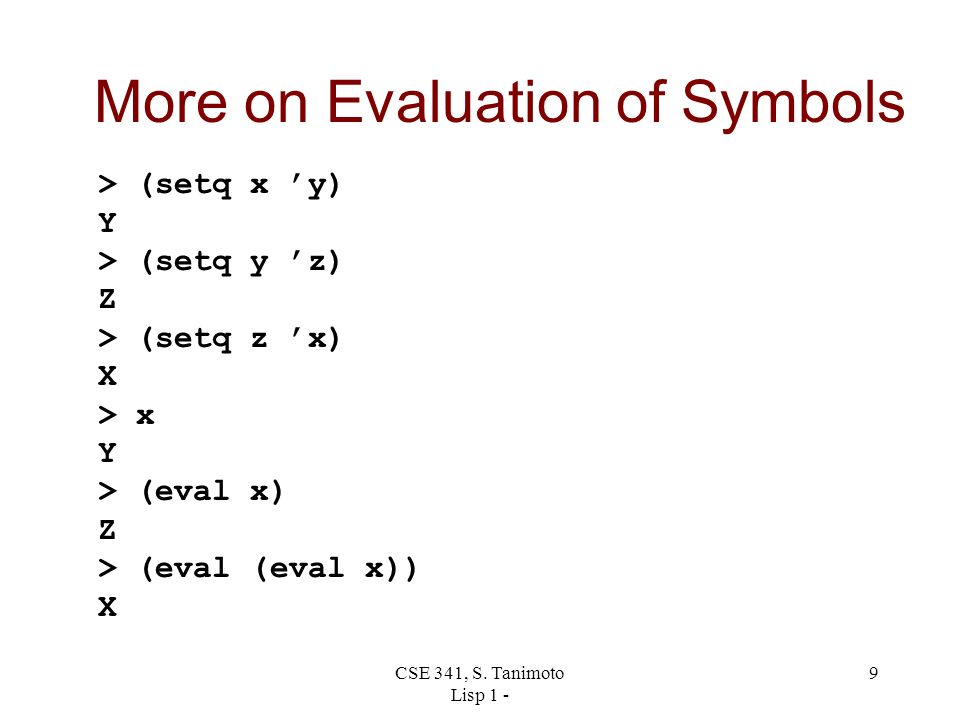 More on Evaluation of Symbols

> (setq x ’y)
Y
> (setq y ’z)
Z
> (setq z ’x)
X
> x
Y
> (eval x)
Z
> (eval (eval x))
X

CSE 341, S. Tanimoto
Lisp 1 -

9